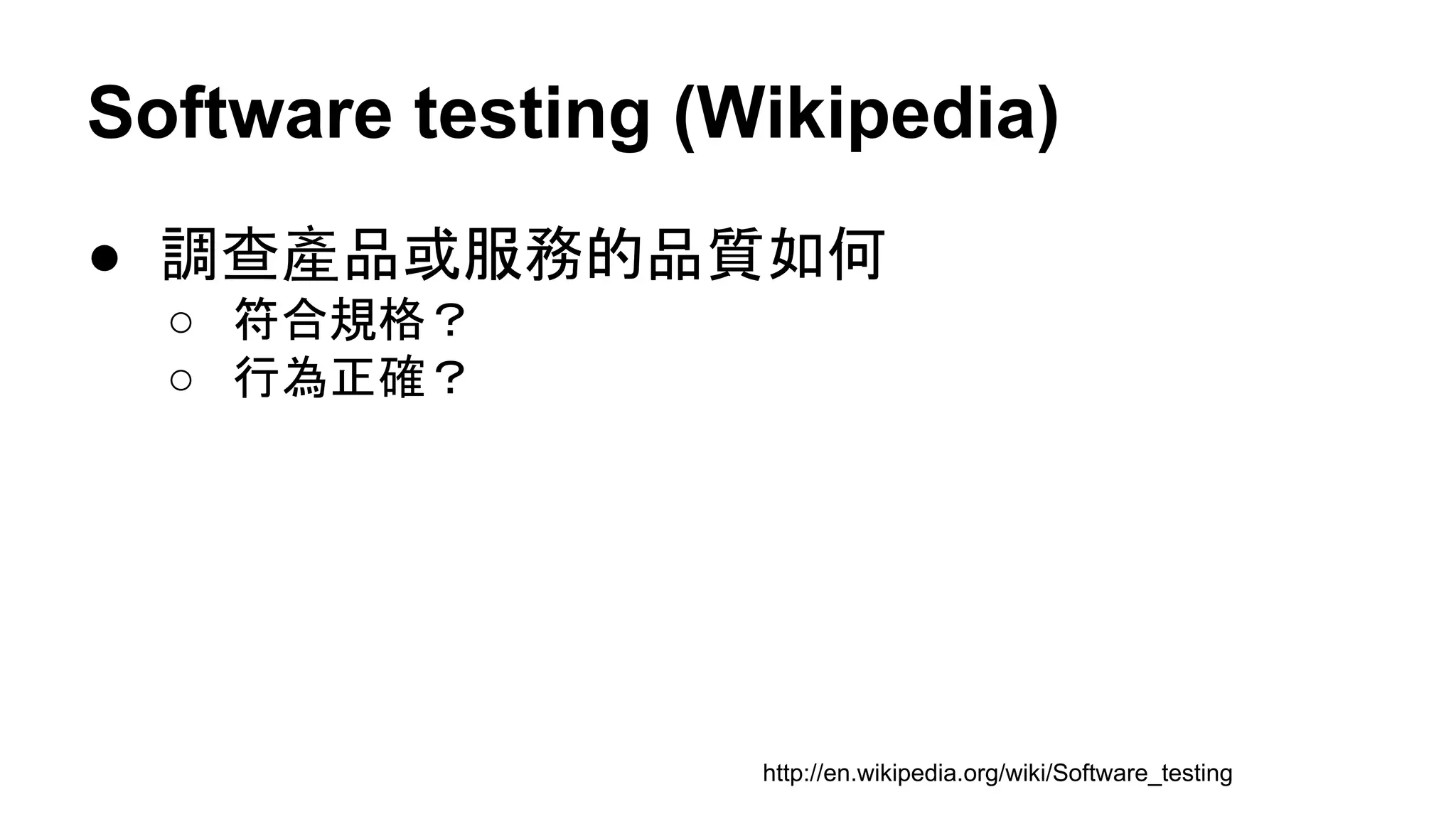 Software testing (Wikipedia)

● 調查產品或服務的品質如何
 ○ 符合規格？
 ○ 行為正確？

http://en.wikipedia.org/wiki/Software_testing